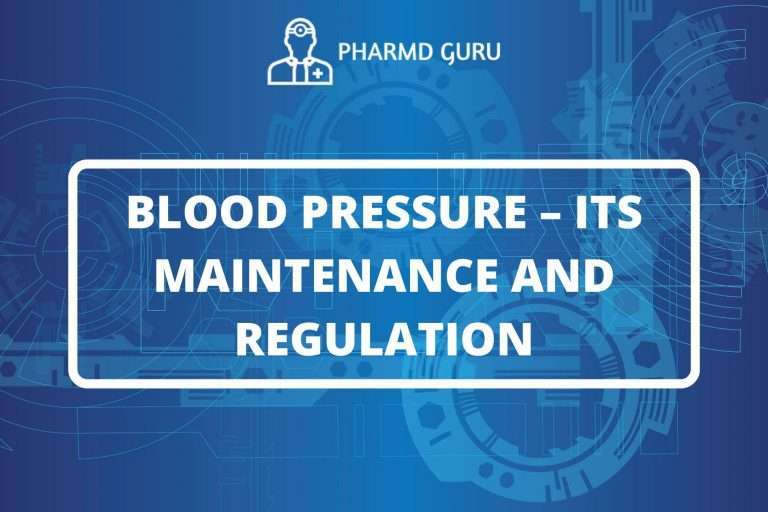 PHARMD GURU

BLOOD PRESSURE – ITS MAINTENANCE AND REGULATION